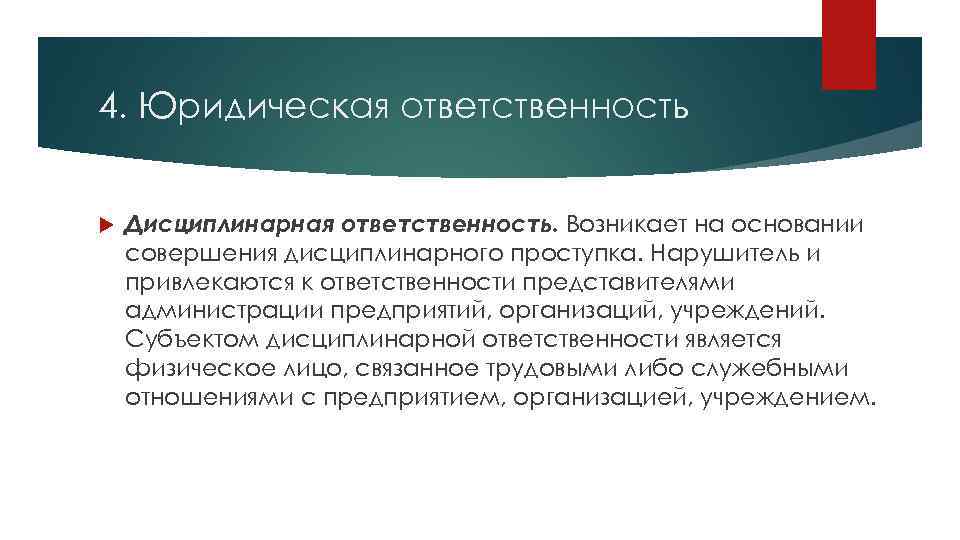 4. Юридическая ответственность

Дисциплинарная ответственность. Возникает на основании совершения дисциплинарного проступка. Нарушитель и привлекаются к ответственности представителями администрации предприятий, организаций, учреждений. Субъектом дисциплинарной ответственности является физическое лицо, связанное трудовыми либо служебными отношениями с предприятием, организацией, учреждением.